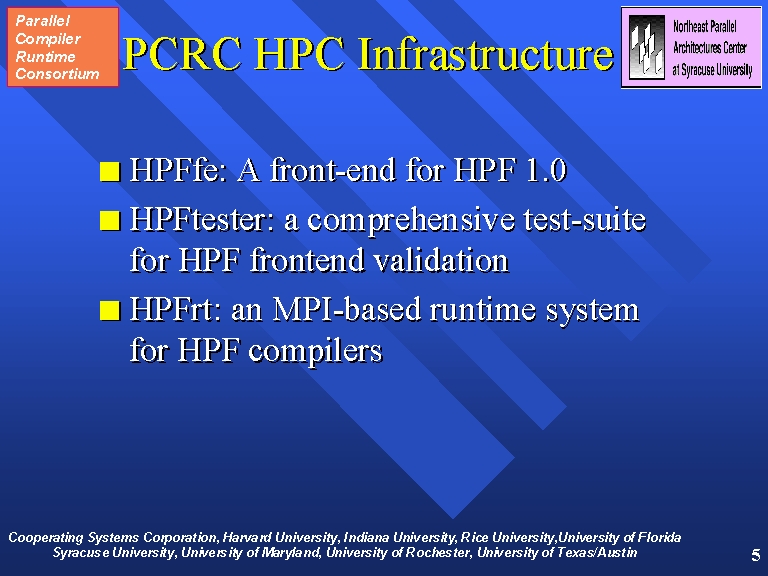 Parallel Compiler Runtime Consortium

PCRC HPC Infrastructure

Northeast Parallel Architectures Center at Syracuse University

HPFfe: A front-end for HPF 1.0

HPFtester: a comprehensive test-suite for HPF frontend validation

HPFrt: an MPI-based runtime system for HPF compilers

Cooperating Systems Corporation, Harvard University, Indiana University, Rice University,University of Florida
Syracuse University, University of Maryland, University of Rochester, University of Texas/Austin

5